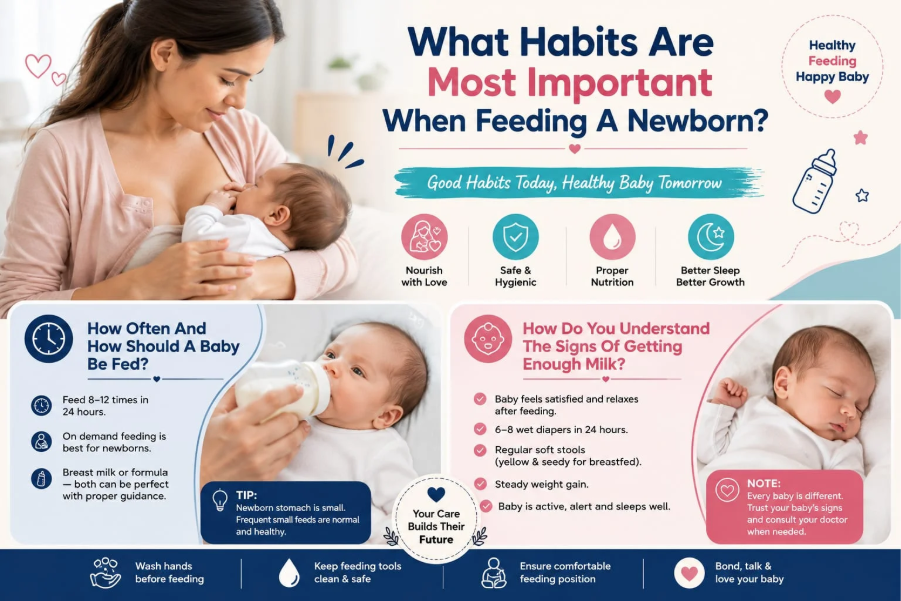 What Habits Are Most Important When Feeding A Newborn?

Healthy Feeding Happy Baby

Good Habits Today, Healthy Baby Tomorrow

Nourish with Love

Safe & Hygienic

Proper Nutrition

Better Sleep Better Growth

How Often And How Should A Baby Be Fed?

Feed 8–12 times in 24 hours.

On demand feeding is best for newborns.

Breast milk or formula — both can be perfect with proper guidance.

TIP:
Newborn stomach is small. Frequent small feeds are normal and healthy.

Your Care Builds Their Future

How Do You Understand The Signs Of Getting Enough Milk?

Baby feels satisfied and relaxes after feeding.

6–8 wet diapers in 24 hours.

Regular soft stools (yellow & seedy for breastfed).

Steady weight gain.

Baby is active, alert and sleeps well.

NOTE:
Every baby is different. Trust your baby's signs and consult your doctor when needed.

Wash hands before feeding

Keep feeding tools clean & safe

Ensure comfortable feeding position

Bond, talk & love your baby